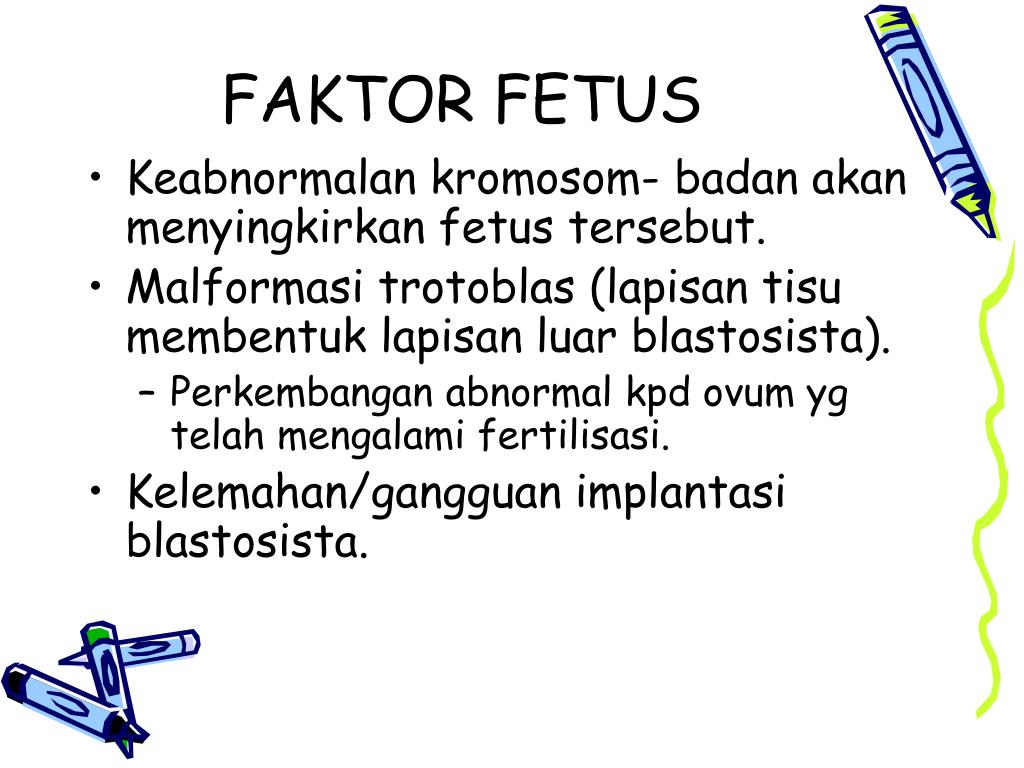 FAKTOR FETUS

• Keabnormalan kromosom- badan akan menyingkirkan fetus tersebut.
• Malformasi trotoblas (lapisan tisu membentuk lapisan luar blastosista).
– Perkembangan abnormal kpd ovum yg telah mengalami fertilisasi.
• Kelemahan/gangguan implantasi blastosista.